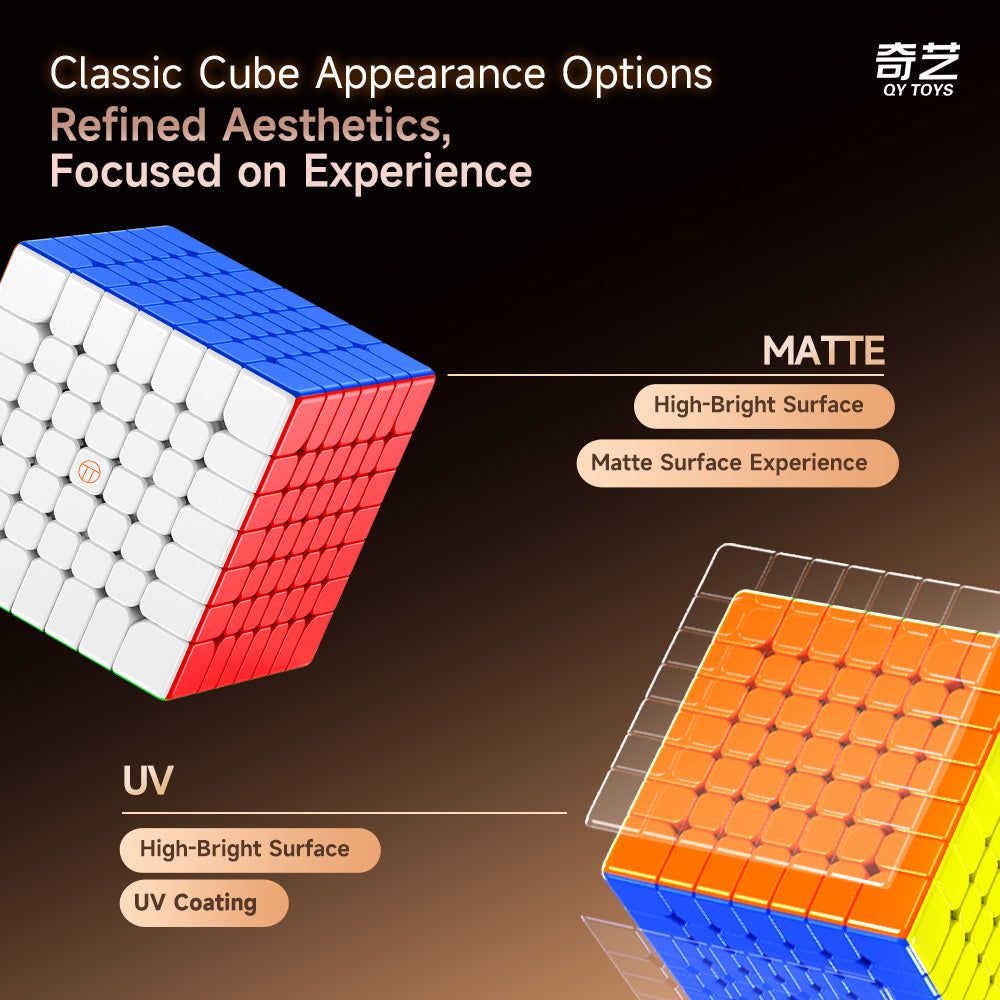 Classic Cube Appearance Options
Refined Aesthetics,
Focused on Experience

奇艺
QY TOYS

MATTE

High-Bright Surface

Matte Surface Experience

UV

High-Bright Surface

UV Coating